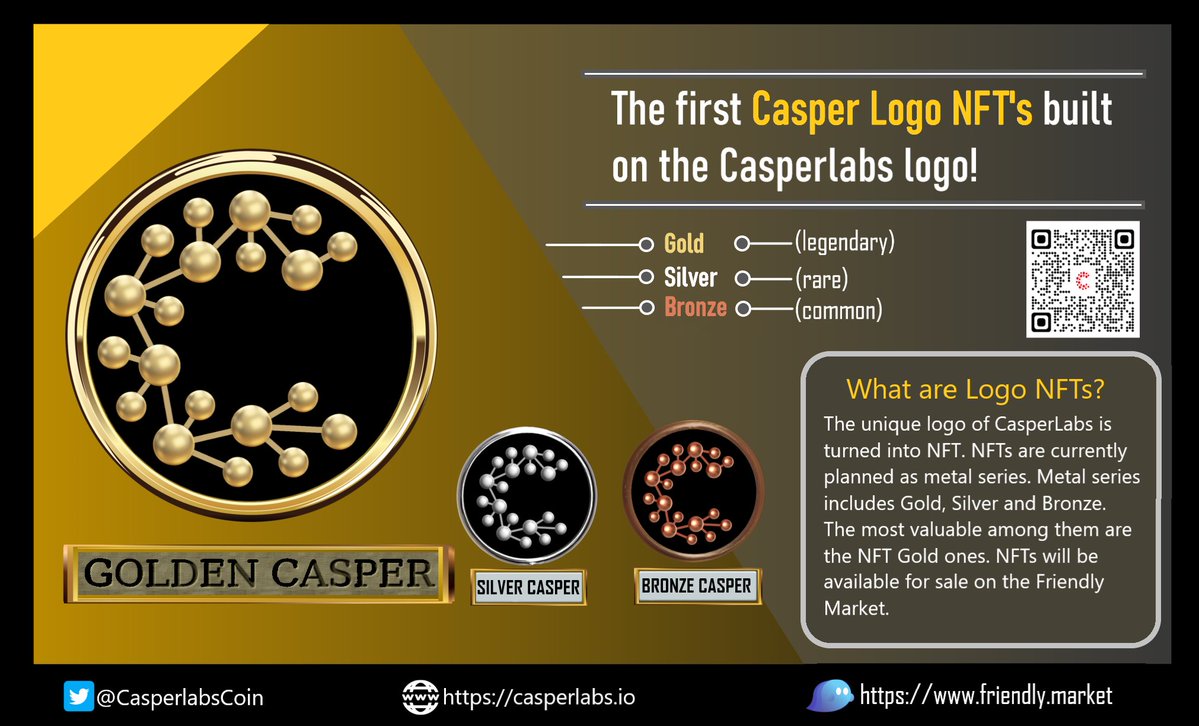 The first Casper Logo NFT's built on the Casperlabs logo!

Gold (legendary)
Silver (rare)
Bronze (common)

What are Logo NFTs?
The unique logo of CasperLabs is turned into NFT. NFTs are currently planned as metal series. Metal series includes Gold, Silver and Bronze. The most valuable among them are the NFT Gold ones. NFTs will be available for sale on the Friendly Market.

GOLDEN CASPER

SILVER CASPER

BRONZE CASPER

@CasperlabsCoin

www https://casperlabs.io

https://www.friendly.market